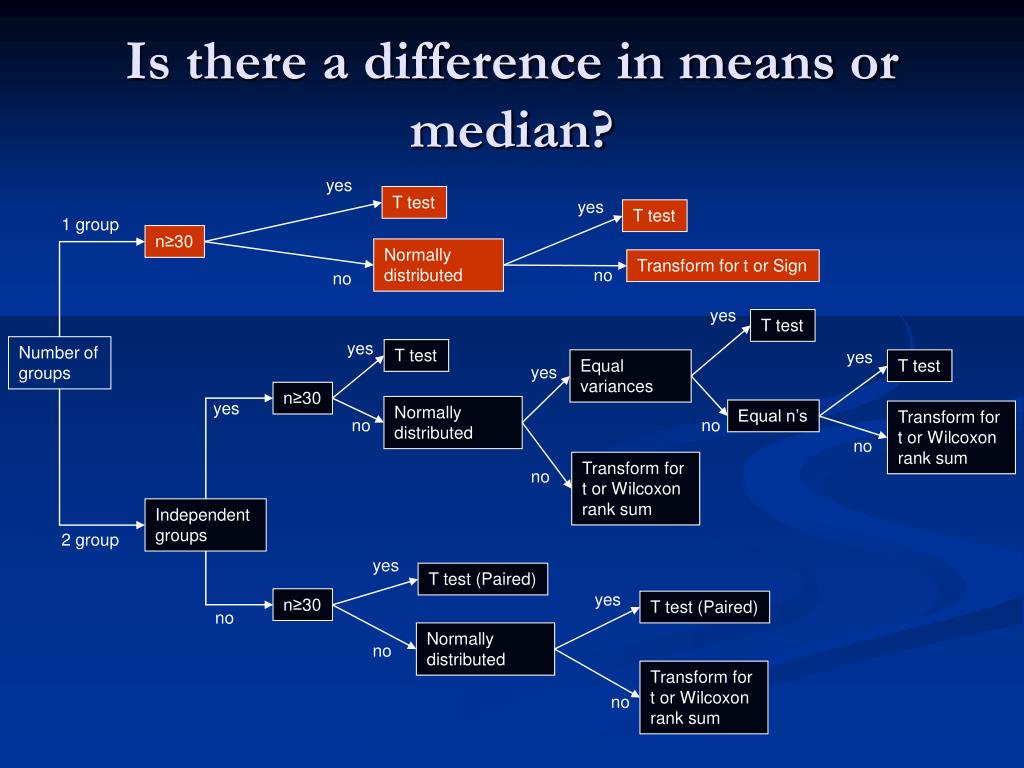 Is there a difference in means or median?

Number of groups

1 group

n≥30

yes

T test

no

Normally distributed

yes

T test

no

Transform for t or Sign

2 group

Independent groups

yes

n≥30

yes

T test

no

Normally distributed

yes

Equal variances

yes

T test

no

Equal n's

yes

T test

no

Transform for t or Wilcoxon rank sum

no

Transform for t or Wilcoxon rank sum

no

n≥30

yes

T test (Paired)

no

Normally distributed

yes

T test (Paired)

no

Transform for t or Wilcoxon rank sum